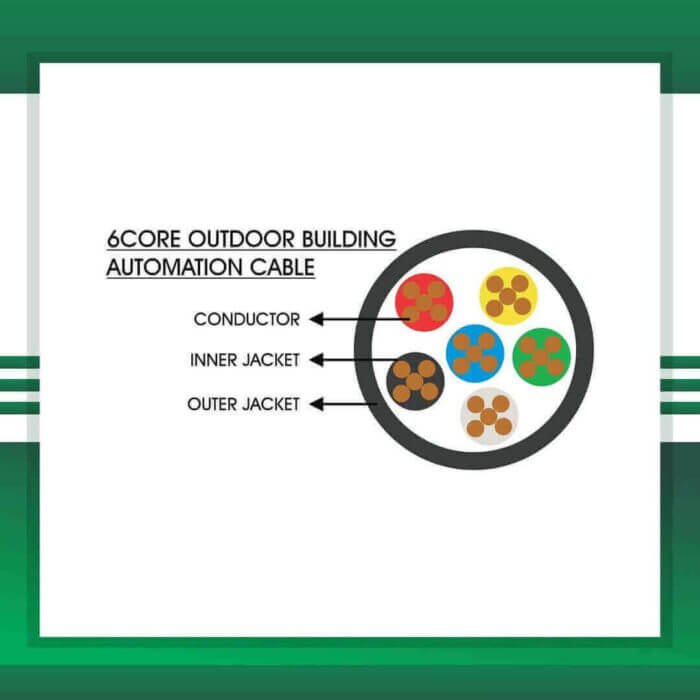 6CORE OUTDOOR BUILDING AUTOMATION CABLE

CONDUCTOR

INNER JACKET

OUTER JACKET